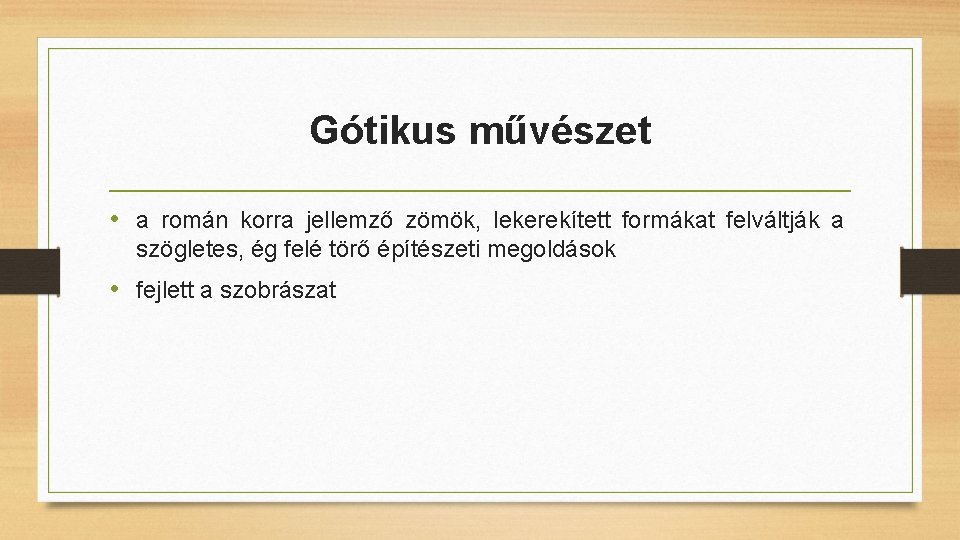 Gótikus művészet

• a román korra jellemző zömök, lekerekített formákat felváltják a szögletes, ég felé törő építészeti megoldások

• fejlett a szobrászat